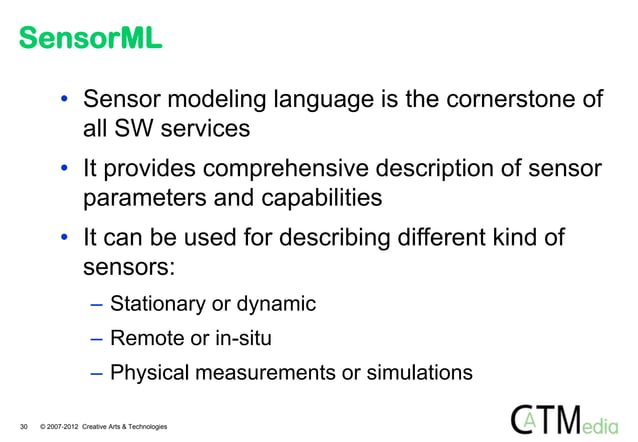 SensorML

• Sensor modeling language is the cornerstone of all SW services

• It provides comprehensive description of sensor parameters and capabilities

• It can be used for describing different kind of sensors:

– Stationary or dynamic

– Remote or in-situ

– Physical measurements or simulations

30 © 2007-2012 Creative Arts & Technologies

CATMedia